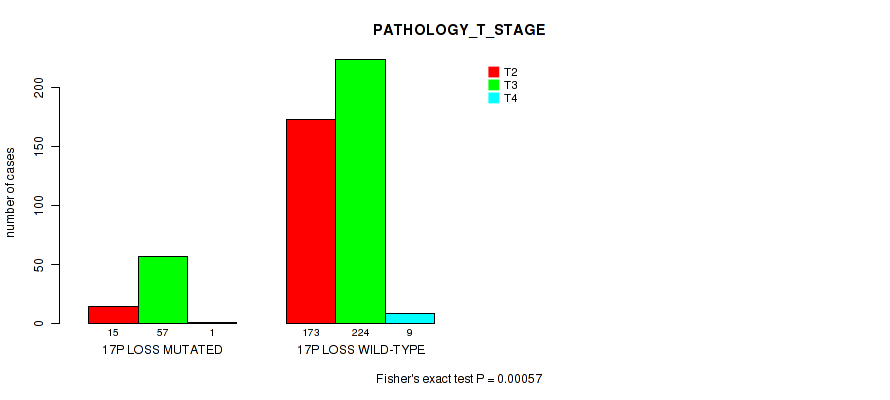 PATHOLOGY_T_STAGE

T2
T3
T4

number of cases

0
50
100
150
200

15 57 1
17P LOSS MUTATED

173 224 9
17P LOSS WILD-TYPE

Fisher's exact test P = 0.00057